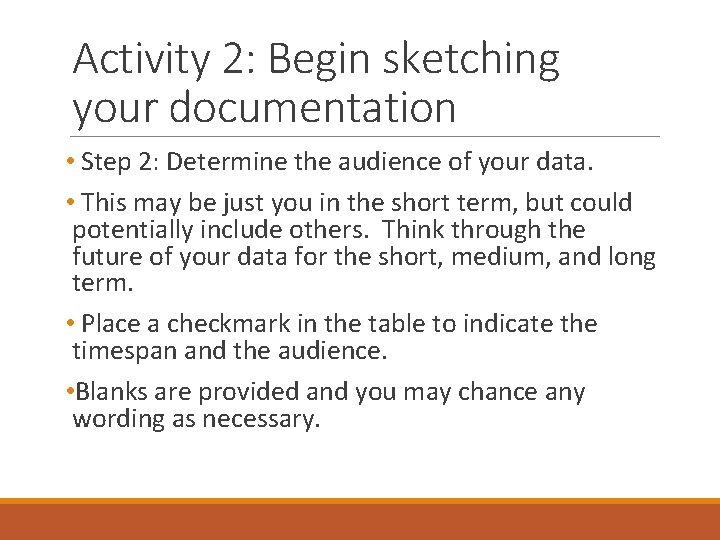 Activity 2: Begin sketching your documentation

• Step 2: Determine the audience of your data.

• This may be just you in the short term, but could potentially include others. Think through the future of your data for the short, medium, and long term.

• Place a checkmark in the table to indicate the timespan and the audience.

•Blanks are provided and you may chance any wording as necessary.